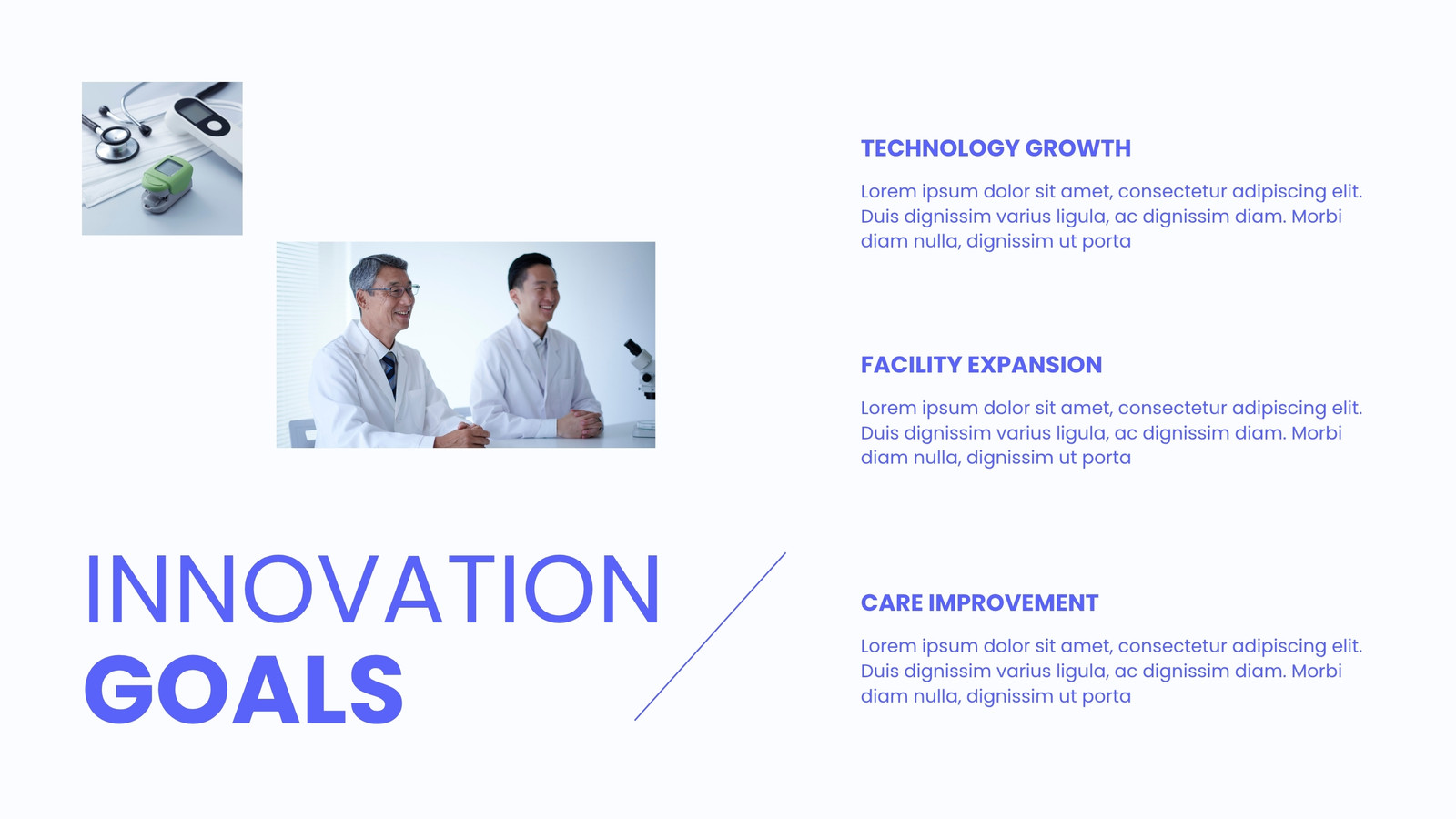 INNOVATION
GOALS

TECHNOLOGY GROWTH

Lorem ipsum dolor sit amet, consectetur adipiscing elit. Duis dignissim varius ligula, ac dignissim diam. Morbi diam nulla, dignissim ut porta

FACILITY EXPANSION

Lorem ipsum dolor sit amet, consectetur adipiscing elit. Duis dignissim varius ligula, ac dignissim diam. Morbi diam nulla, dignissim ut porta

CARE IMPROVEMENT

Lorem ipsum dolor sit amet, consectetur adipiscing elit. Duis dignissim varius ligula, ac dignissim diam. Morbi diam nulla, dignissim ut porta